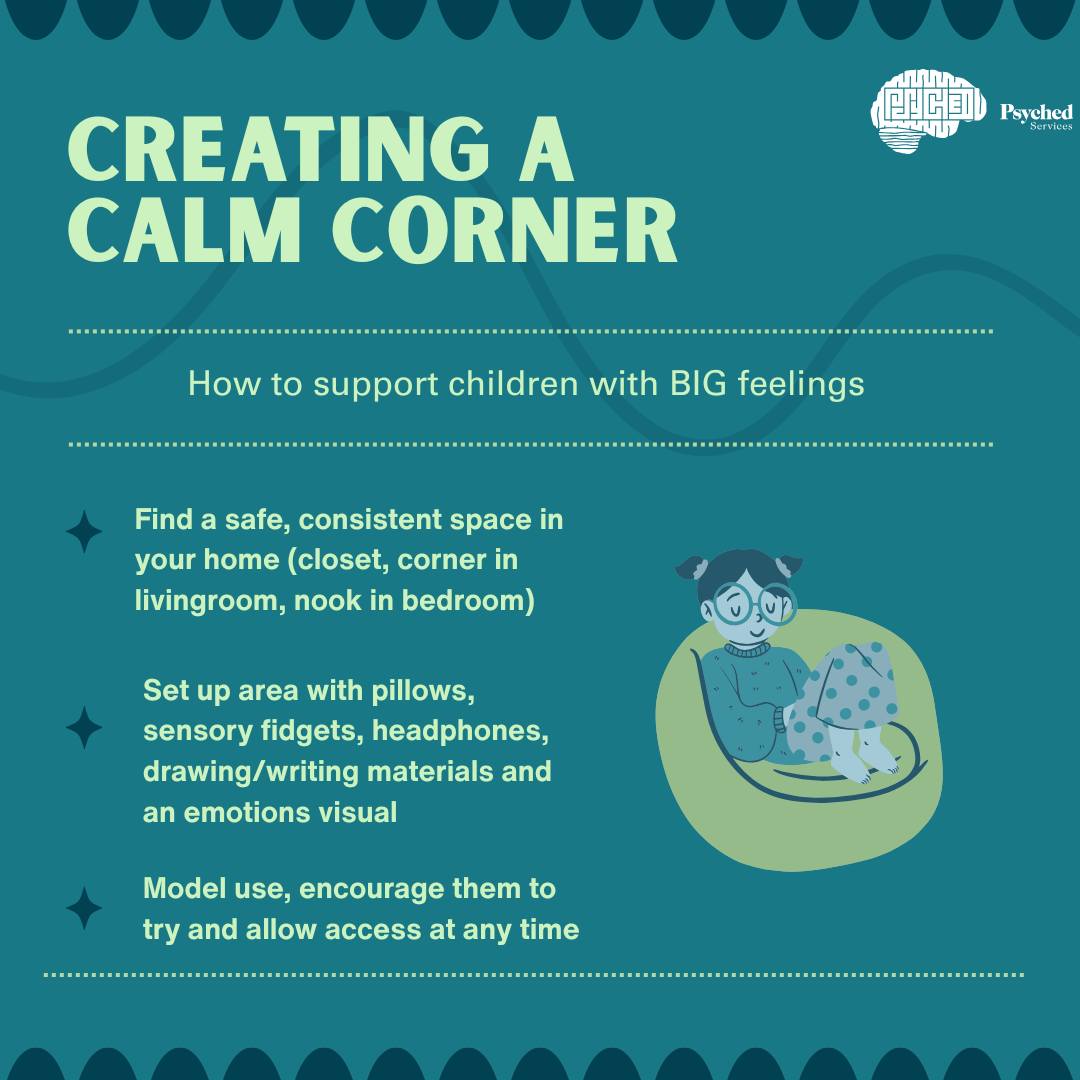 Psyched Services

CREATING A CALM CORNER

How to support children with BIG feelings

Find a safe, consistent space in your home (closet, corner in livingroom, nook in bedroom)

Set up area with pillows, sensory fidgets, headphones, drawing/writing materials and an emotions visual

Model use, encourage them to try and allow access at any time